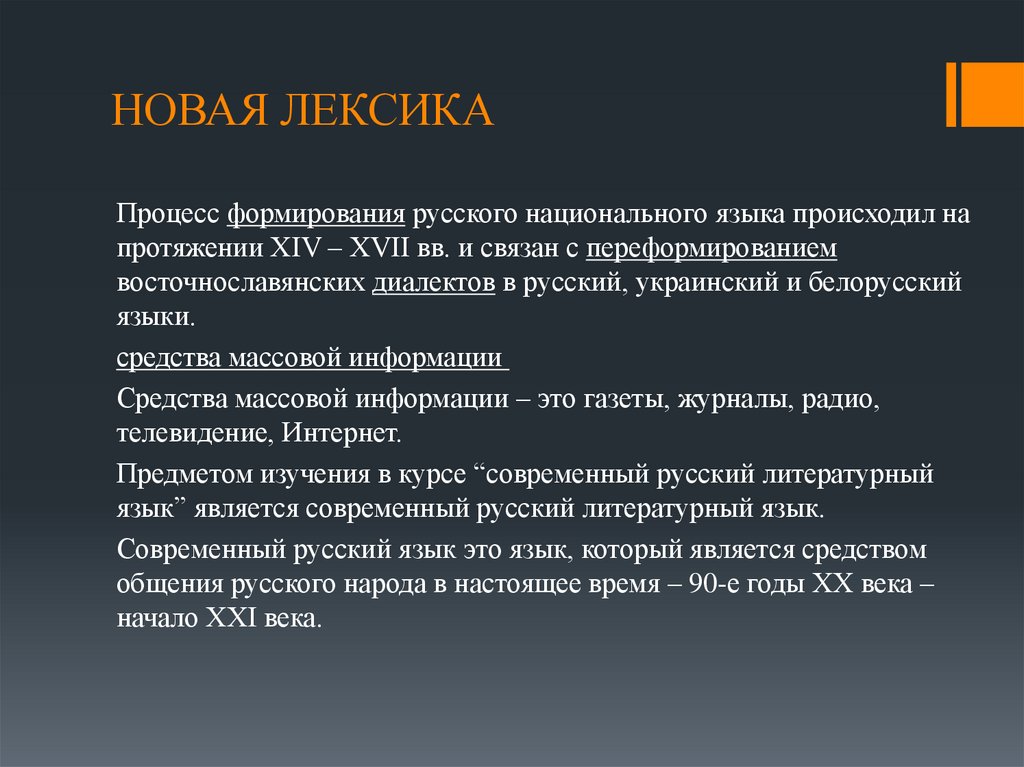 НОВАЯ ЛЕКСИКА

Процесс формирования русского национального языка происходил на протяжении XIV – XVII вв. и связан с переформированием восточнославянских диалектов в русский, украинский и белорусский языки.

средства массовой информации

Средства массовой информации – это газеты, журналы, радио, телевидение, Интернет.

Предметом изучения в курсе “современный русский литературный язык” является современный русский литературный язык.

Современный русский язык это язык, который является средством общения русского народа в настоящее время – 90-е годы XX века – начало XXI века.